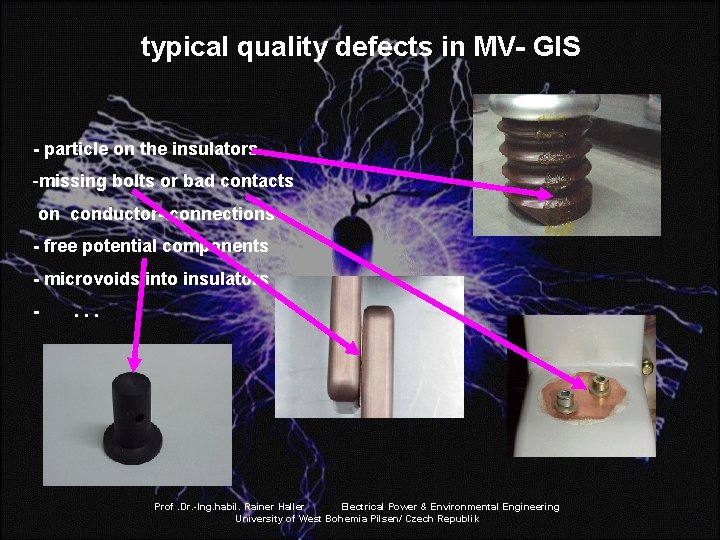 typical quality defects in MV- GIS

- particle on the insulators
-missing bolts or bad contacts
on conductor- connections
- free potential components
- microvoids into insulators
- . . .

Prof .Dr.-Ing.habil. Rainer Haller Electrical Power & Environmental Engineering
University of West Bohemia Pilsen/ Czech Republik